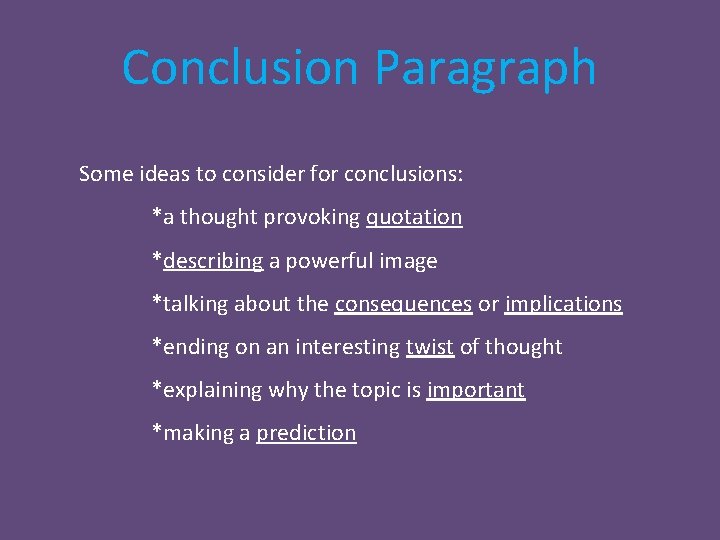 Conclusion Paragraph

Some ideas to consider for conclusions:

*a thought provoking quotation

*describing a powerful image

*talking about the consequences or implications

*ending on an interesting twist of thought

*explaining why the topic is important

*making a prediction